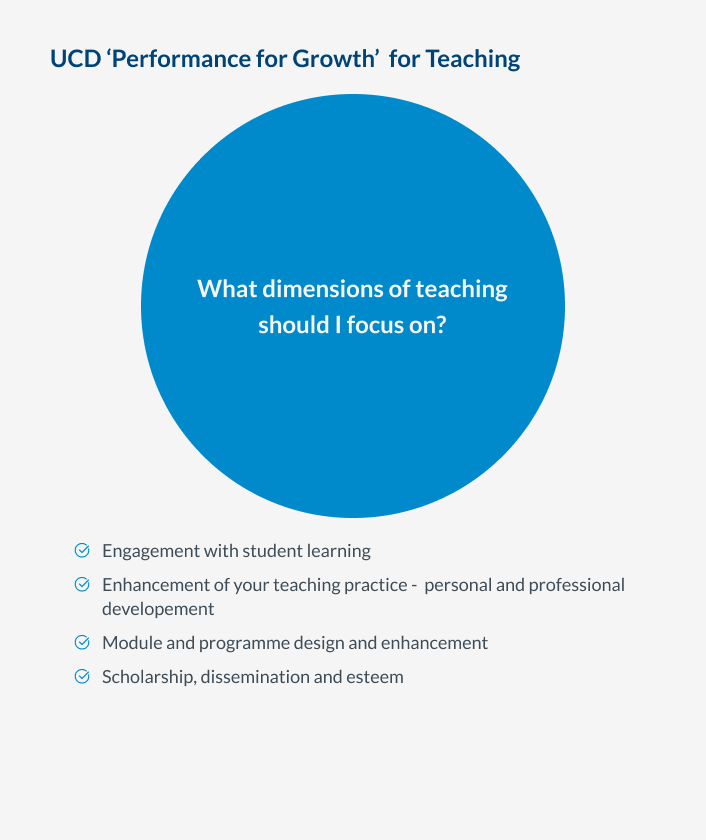 UCD ‘Performance for Growth’ for Teaching

What dimensions of teaching should I focus on?

Engagement with student learning

Enhancement of your teaching practice - personal and professional developement

Module and programme design and enhancement

Scholarship, dissemination and esteem